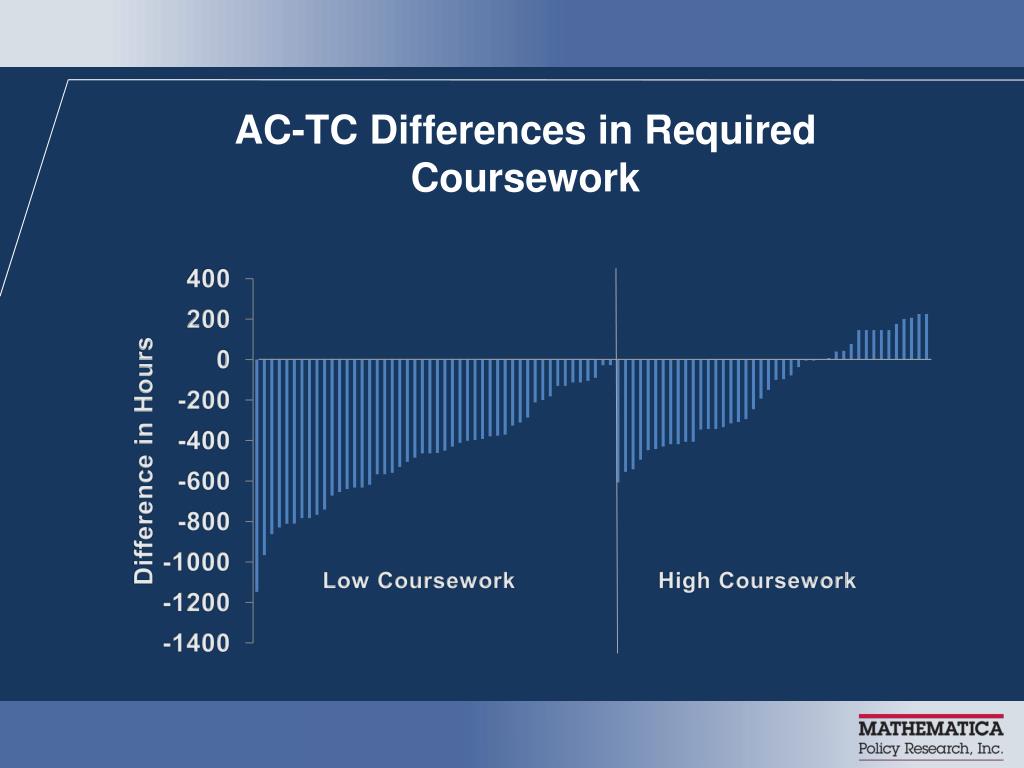 AC-TC Differences in Required Coursework

Difference in Hours

400
200
0
-200
-400
-600
-800
-1000
-1200
-1400

Low Coursework

High Coursework

MATHEMATICA
Policy Research, Inc.